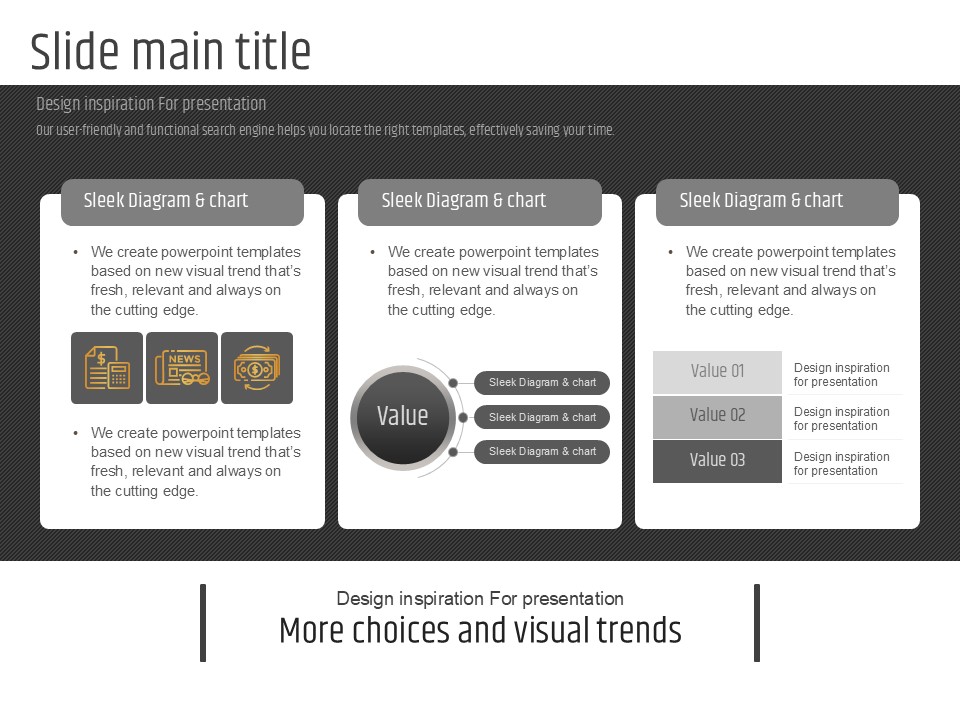 Slide main title

Design inspiration For presentation

Our user-friendly and functional search engine helps you locate the right templates, effectively saving your time.

Sleek Diagram & chart

• We create powerpoint templates based on new visual trend that's fresh, relevant and always on the cutting edge.

NEWS

• We create powerpoint templates based on new visual trend that's fresh, relevant and always on the cutting edge.

Sleek Diagram & chart

• We create powerpoint templates based on new visual trend that's fresh, relevant and always on the cutting edge.

Value

Sleek Diagram & chart

Sleek Diagram & chart

Sleek Diagram & chart

Sleek Diagram & chart

• We create powerpoint templates based on new visual trend that's fresh, relevant and always on the cutting edge.

| Value 01 | Design inspiration for presentation |
|---|---|
| Value 02 | Design inspiration for presentation |
| Value 03 | Design inspiration for presentation |

Design inspiration For presentation

More choices and visual trends